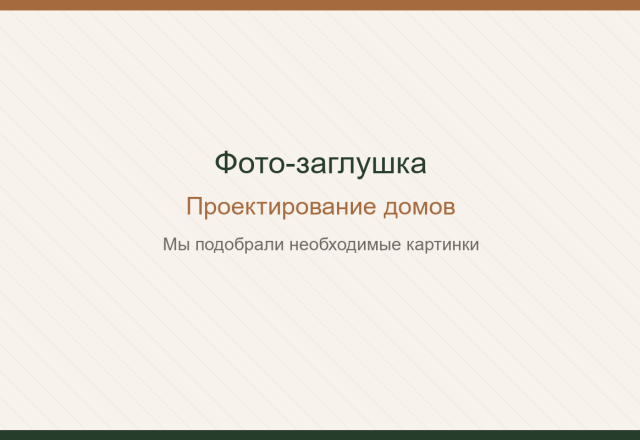 Фото-заглушка

Проектирование домов

Мы подобрали необходимые картинки